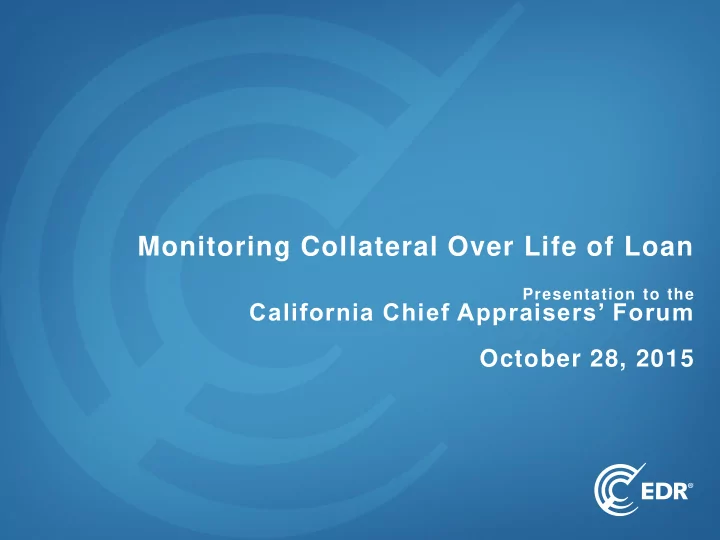 Monitoring Collateral Over Life of Loan

Presentation to the
California Chief Appraisers' Forum

October 28, 2015

EDR®